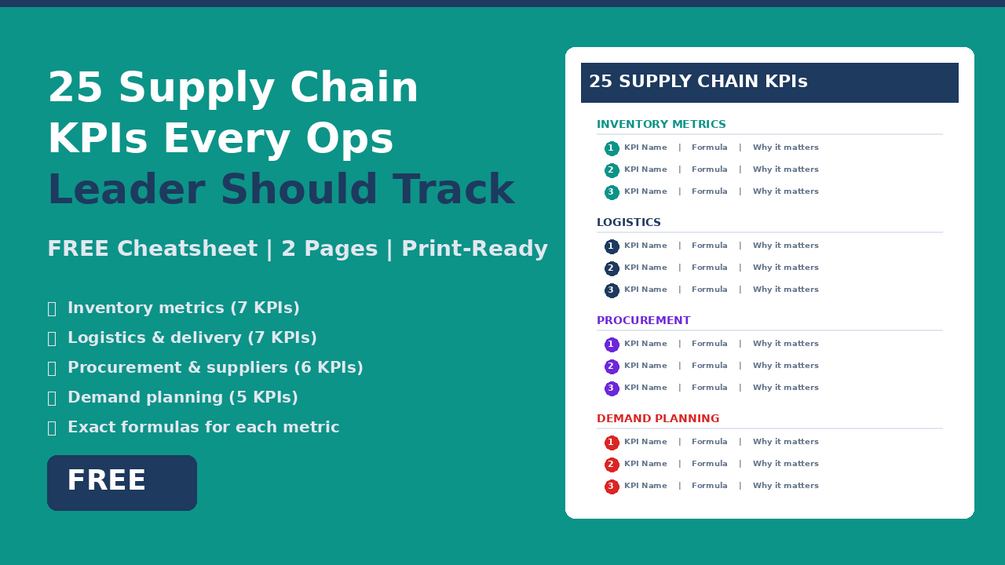 25 Supply Chain KPIs Every Ops Leader Should Track

FREE Cheatsheet | 2 Pages | Print-Ready

Inventory metrics (7 KPIs)
Logistics & delivery (7 KPIs)
Procurement & suppliers (6 KPIs)
Demand planning (5 KPIs)
Exact formulas for each metric

FREE

25 SUPPLY CHAIN KPIs

INVENTORY METRICS
1 KPI Name | Formula | Why it matters
2 KPI Name | Formula | Why it matters
3 KPI Name | Formula | Why it matters

LOGISTICS
1 KPI Name | Formula | Why it matters
2 KPI Name | Formula | Why it matters
3 KPI Name | Formula | Why it matters

PROCUREMENT
1 KPI Name | Formula | Why it matters
2 KPI Name | Formula | Why it matters
3 KPI Name | Formula | Why it matters

DEMAND PLANNING
1 KPI Name | Formula | Why it matters
2 KPI Name | Formula | Why it matters
3 KPI Name | Formula | Why it matters